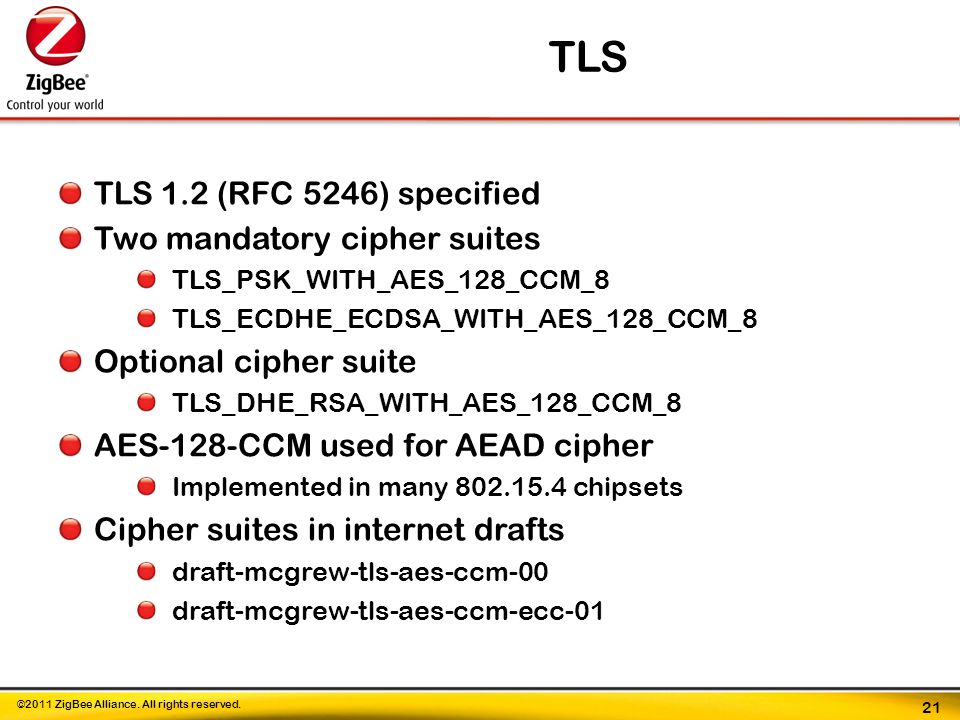 ZigBee®
Control your world

TLS

TLS 1.2 (RFC 5246) specified

Two mandatory cipher suites

TLS_PSK_WITH_AES_128_CCM_8

TLS_ECDHE_ECDSA_WITH_AES_128_CCM_8

Optional cipher suite

TLS_DHE_RSA_WITH_AES_128_CCM_8

AES-128-CCM used for AEAD cipher

Implemented in many 802.15.4 chipsets

Cipher suites in internet drafts

draft-mcgrew-tls-aes-ccm-00

draft-mcgrew-tls-aes-ccm-ecc-01

©2011 ZigBee Alliance. All rights reserved.

21